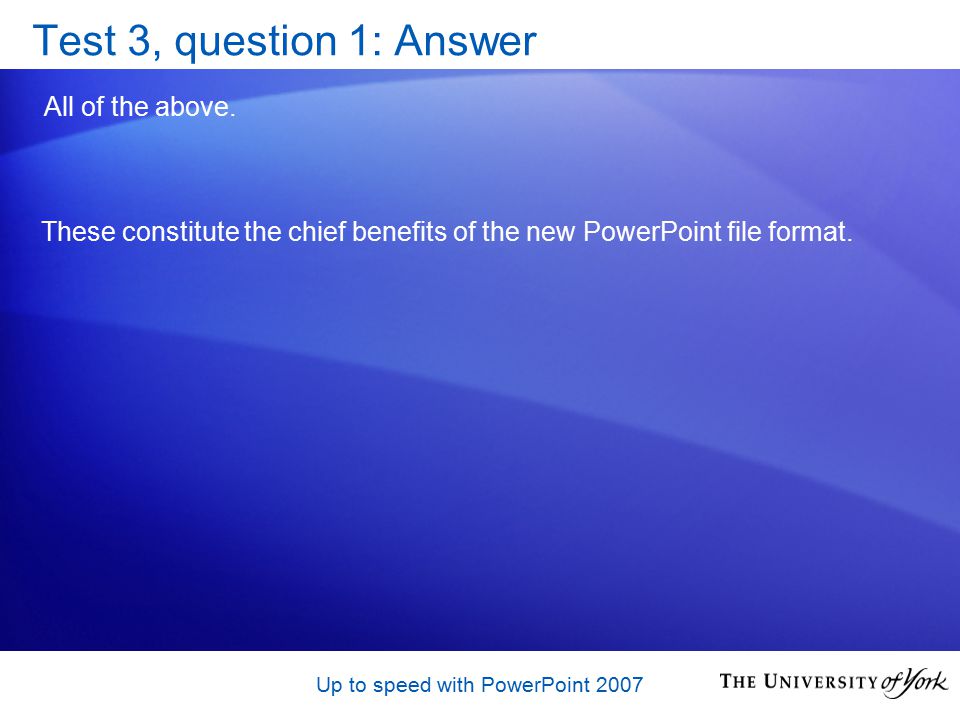 Test 3, question 1: Answer

All of the above.

These constitute the chief benefits of the new PowerPoint file format.

Up to speed with PowerPoint 2007

THE UNIVERSITY of York